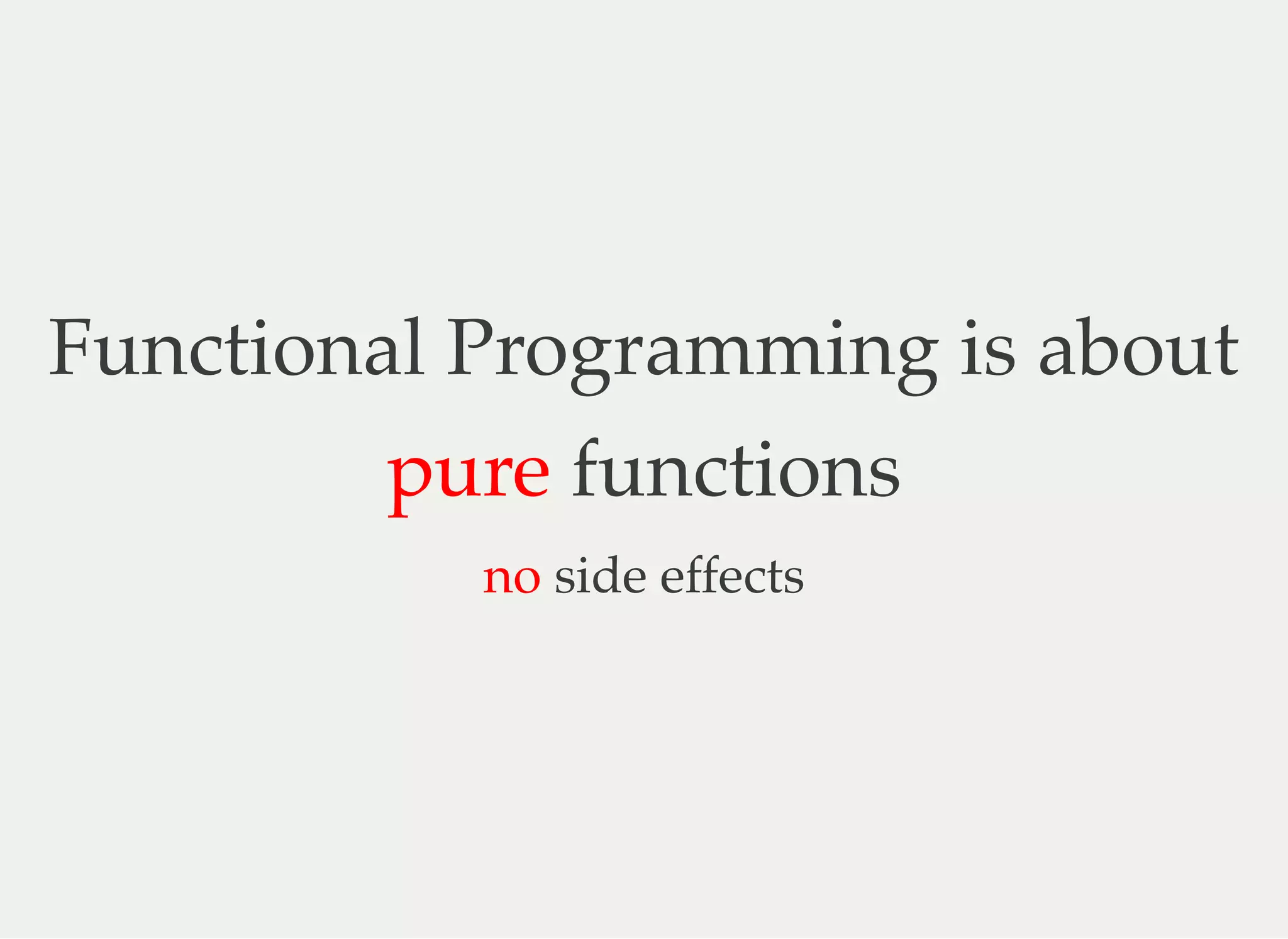 Functional Programming is about pure functions

no side effects